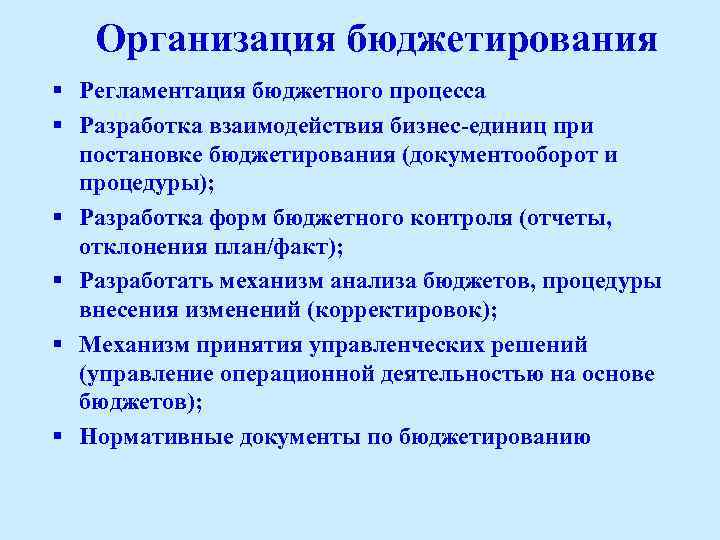 Организация бюджетирования

▪ Регламентация бюджетного процесса
▪ Разработка взаимодействия бизнес-единиц при постановке бюджетирования (документооборот и процедуры);
▪ Разработка форм бюджетного контроля (отчеты, отклонения план/факт);
▪ Разработать механизм анализа бюджетов, процедуры внесения изменений (корректировок);
▪ Механизм принятия управленческих решений (управление операционной деятельностью на основе бюджетов);
▪ Нормативные документы по бюджетированию